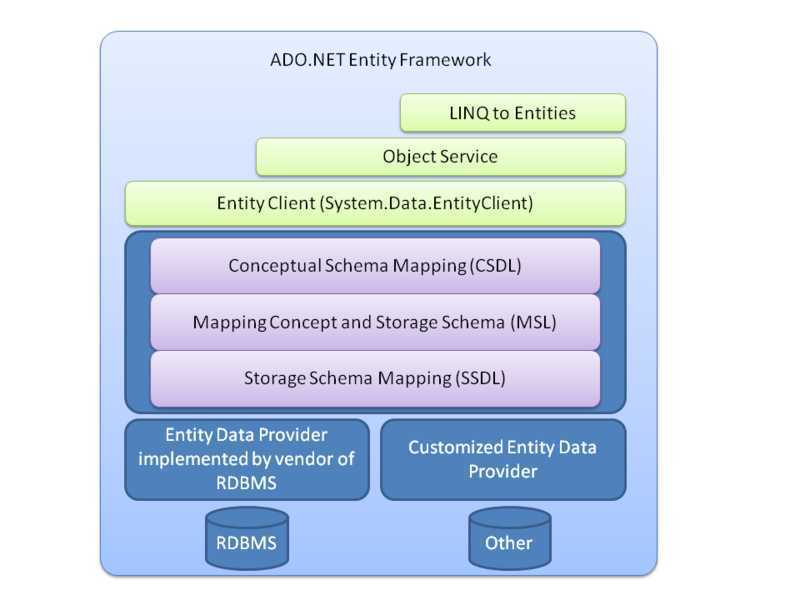 ADO.NET Entity Framework

LINQ to Entities

Object Service

Entity Client (System.Data.EntityClient)

Conceptual Schema Mapping (CSDL)

Mapping Concept and Storage Schema (MSL)

Storage Schema Mapping (SSDL)

Entity Data Provider implemented by vendor of RDBMS

Customized Entity Data Provider

RDBMS

Other